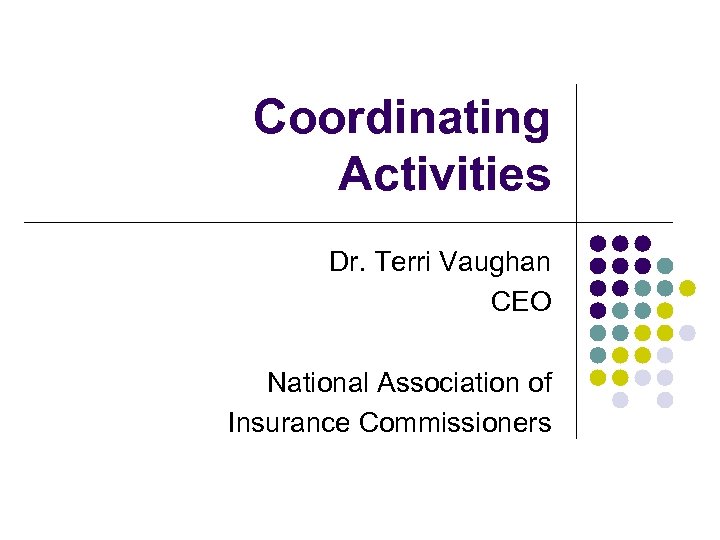 Coordinating Activities

Dr. Terri Vaughan
CEO

National Association of Insurance Commissioners